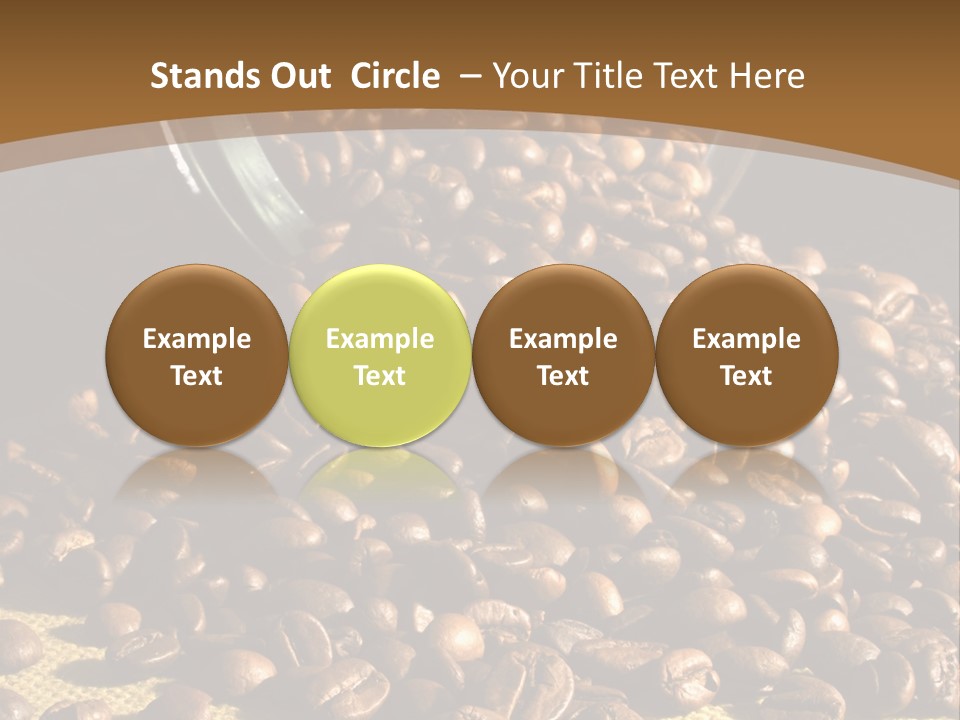 Stands Out Circle – Your Title Text Here

Example Text

Example Text

Example Text

Example Text